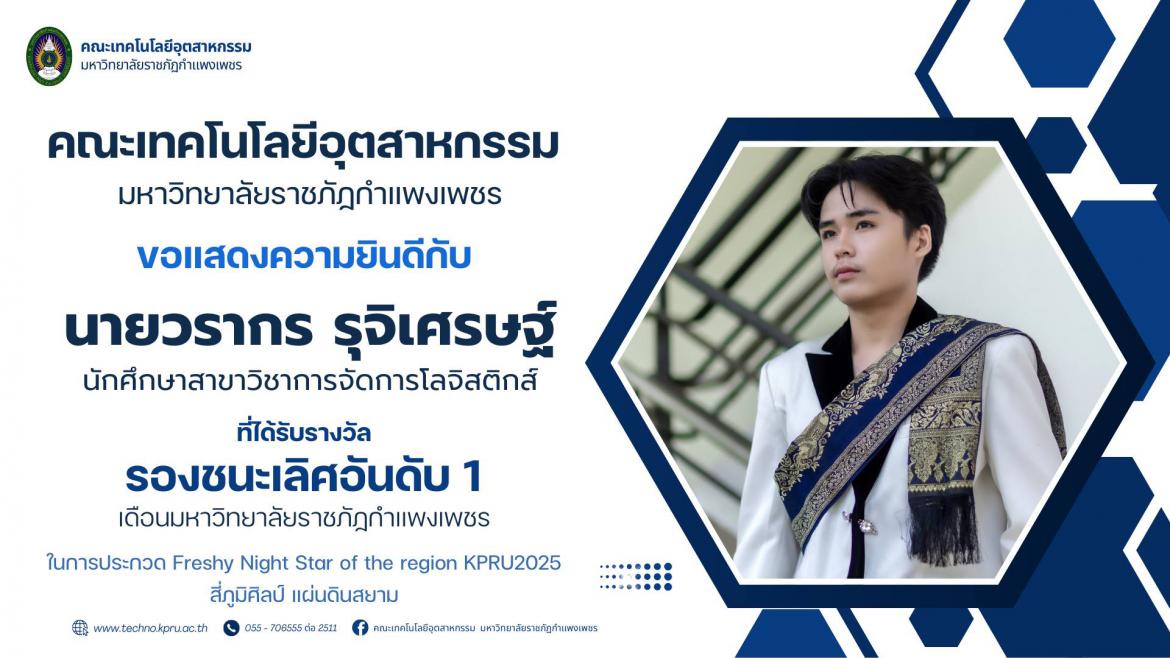 คณะเทคโนโลยีอุตสาหกรรม
มหาวิทยาลัยราชภัฏกำแพงเพชร

คณะเทคโนโลยีอุตสาหกรรม
มหาวิทยาลัยราชภัฏกำแพงเพชร

ขอแสดงความยินดีกับ

นายวรากร รุจิเศรษฐ์
นักศึกษาสาขาวิชาการจัดการโลจิสติกส์

ที่ได้รับรางวัล
รองชนะเลิศอันดับ 1
เดือนมหาวิทยาลัยราชภัฏกำแพงเพชร

ในการประกวด Freshy Night Star of the region KPRU2025
สี่ภูมิศิลป์ แผ่นดินสยาม

www.techno.kpru.ac.th 055 - 706555 ต่อ 2511 คณะเทคโนโลยีอุตสาหกรรม มหาวิทยาลัยราชภัฏกำแพงเพชร